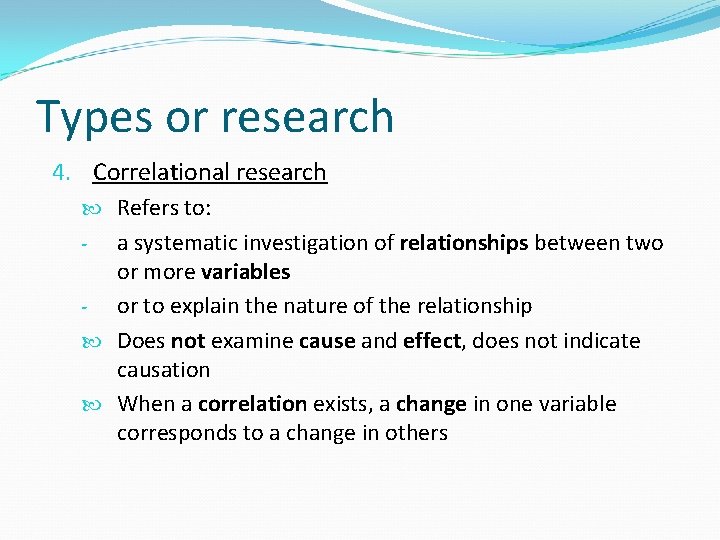 Types or research

4. Correlational research

Refers to:

- a systematic investigation of relationships between two or more variables

- or to explain the nature of the relationship

Does not examine cause and effect, does not indicate causation

When a correlation exists, a change in one variable corresponds to a change in others